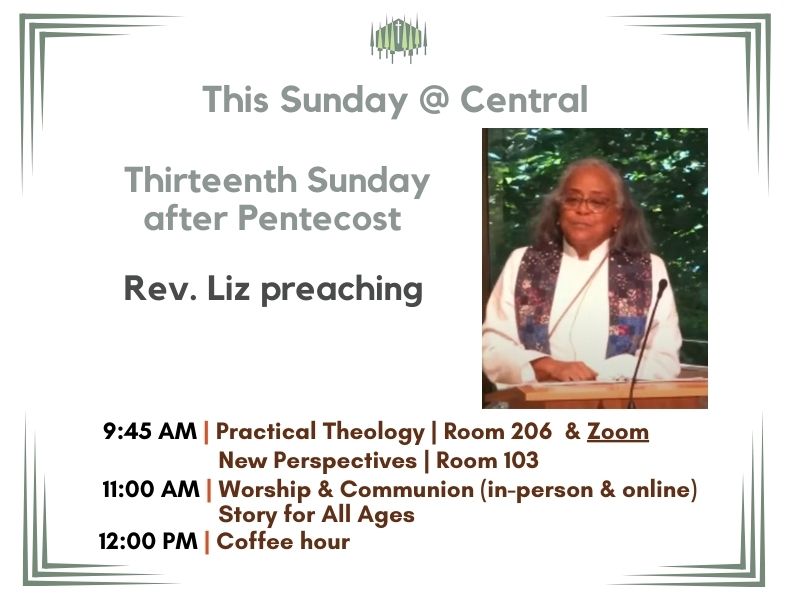 This Sunday @ Central

Thirteenth Sunday after Pentecost

Rev. Liz preaching

9:45 AM | Practical Theology | Room 206 & Zoom
New Perspectives | Room 103
11:00 AM | Worship & Communion (in-person & online)
Story for All Ages
12:00 PM | Coffee hour